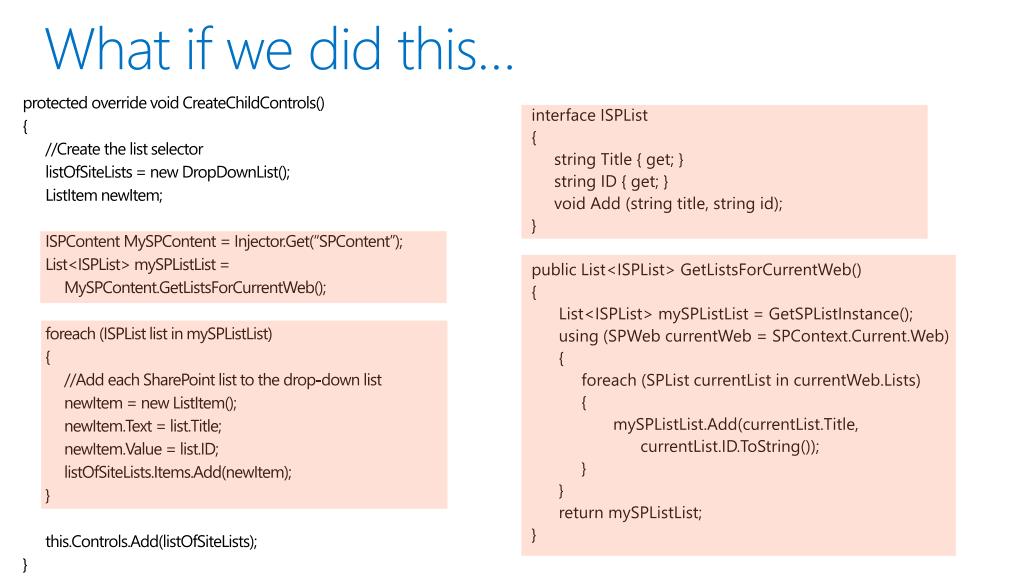 What if we did this…

protected override void CreateChildControls()
{
//Create the list selector
listOfSiteLists = new DropDownList();
ListItem newItem;

ISPContent MySPContent = Injector.Get("SPContent");
List<ISPList> mySPListList =
MySPContent.GetListsForCurrentWeb();

foreach (ISPList list in mySPListList)
{
//Add each SharePoint list to the drop-down list
newItem = new ListItem();
newItem.Text = list.Title;
newItem.Value = list.ID;
listOfSiteLists.Items.Add(newItem);
}

this.Controls.Add(listOfSiteLists);
}

interface ISPList
{
string Title { get; }
string ID { get; }
void Add (string title, string id);
}

public List<ISPList> GetListsForCurrentWeb()
{
List<ISPList> mySPListList = GetSPListInstance();
using (SPWeb currentWeb = SPContext.Current.Web)
{
foreach (SPList currentList in currentWeb.Lists)
{
mySPListList.Add(currentList.Title,
currentList.ID.ToString());
}
}
return mySPListList;
}